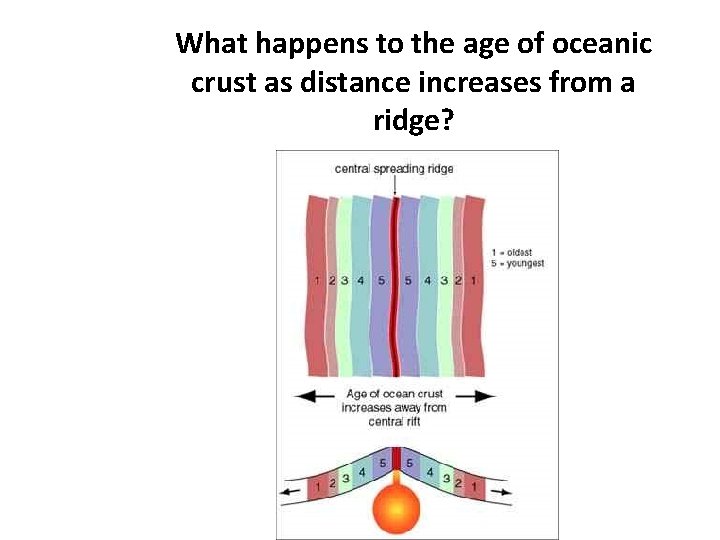 What happens to the age of oceanic crust as distance increases from a ridge?

central spreading ridge

1 = oldest
5 = youngest

1 2 3 4 5 5 4 3 2 1

Age of ocean crust increases away from central rift

1 2 3 4 5 5 4 3 2 1